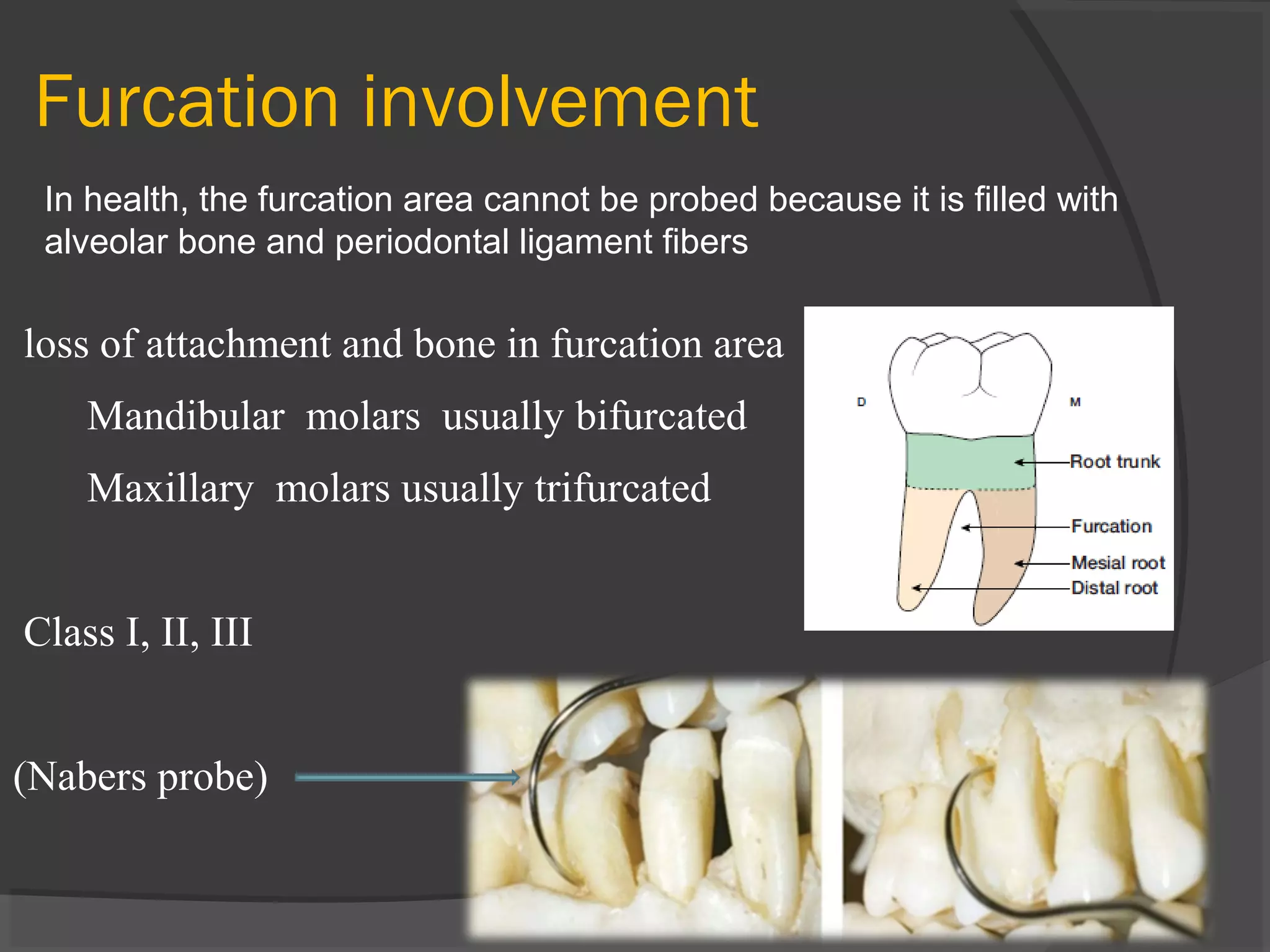 Furcation involvement

In health, the furcation area cannot be probed because it is filled with alveolar bone and periodontal ligament fibers

loss of attachment and bone in furcation area

Mandibular molars usually bifurcated

Maxillary molars usually trifurcated

Class I, II, III

(Nabers probe)

D

M

Root trunk

Furcation

Mesial root

Distal root